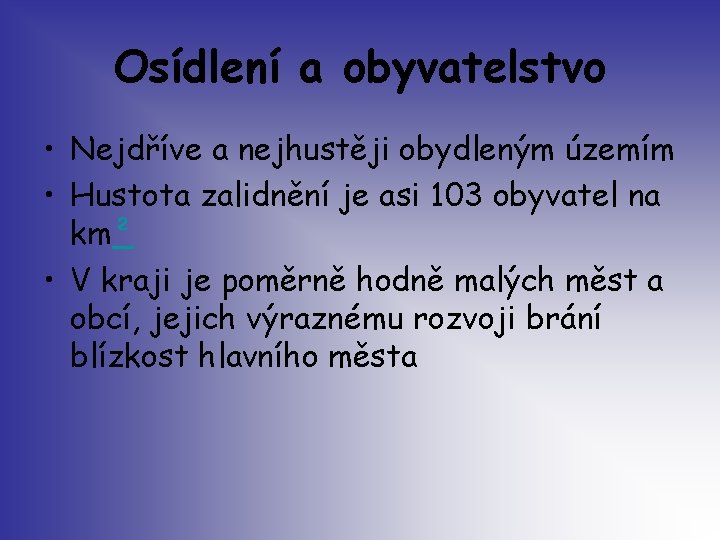 Osídlení a obyvatelstvo

• Nejdříve a nejhustěji obydleným územím

• Hustota zalidnění je asi 103 obyvatel na km$^2$

• V kraji je poměrně hodně malých měst a obcí, jejich výraznému rozvoji brání blízkost hlavního města